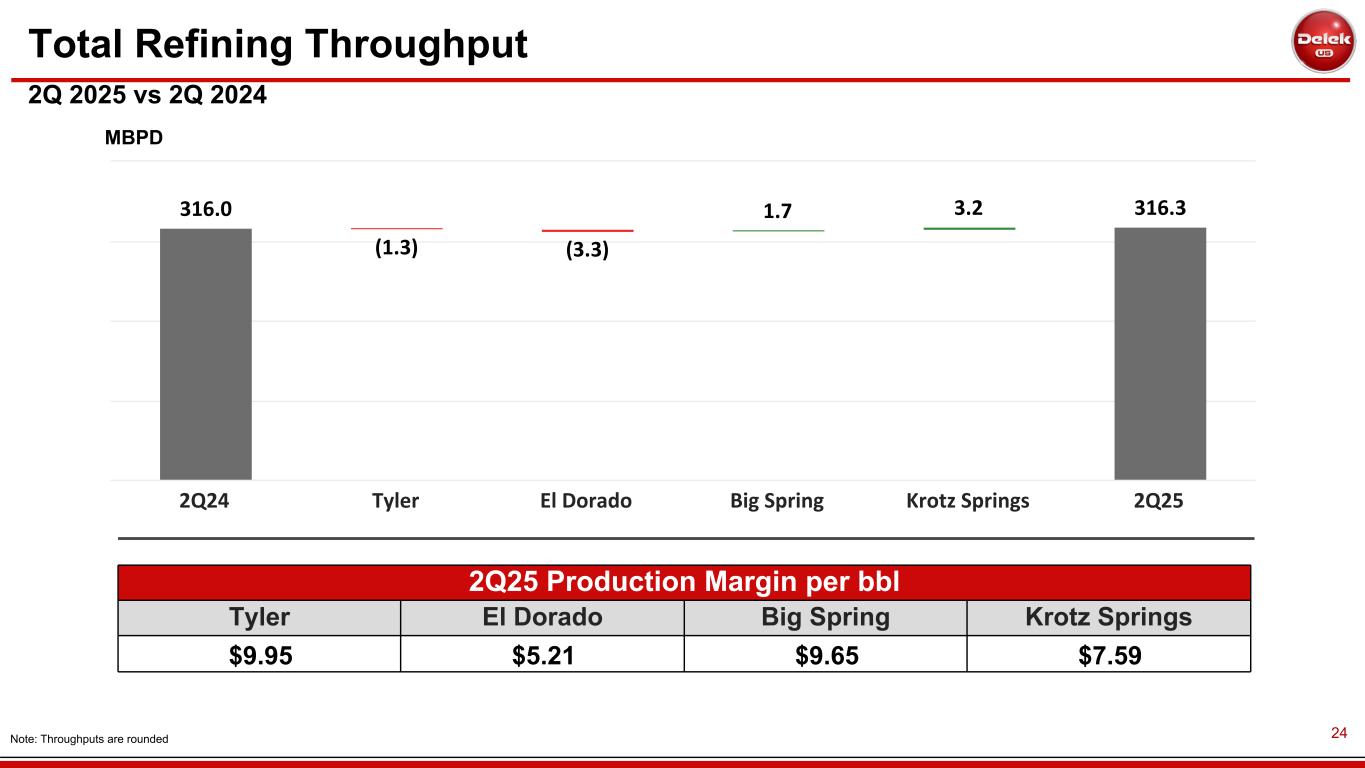 Total Refining Throughput

Delek US

2Q 2025 vs 2Q 2024

MBPD

316.0
(1.3)
(3.3)
1.7
3.2
316.3

2Q24
Tyler
El Dorado
Big Spring
Krotz Springs
2Q25

| 2Q25 Production Margin per bbl | | | |
|---|---|---|---|
| Tyler | El Dorado | Big Spring | Krotz Springs |
| $9.95 | $5.21 | $9.65 | $7.59 |

Note: Throughputs are rounded

24